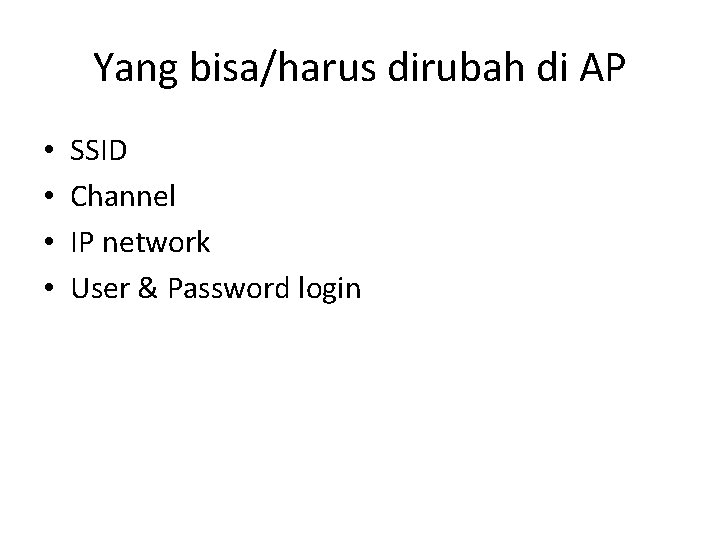 Yang bisa/harus dirubah di AP

• SSID
• Channel
• IP network
• User & Password login